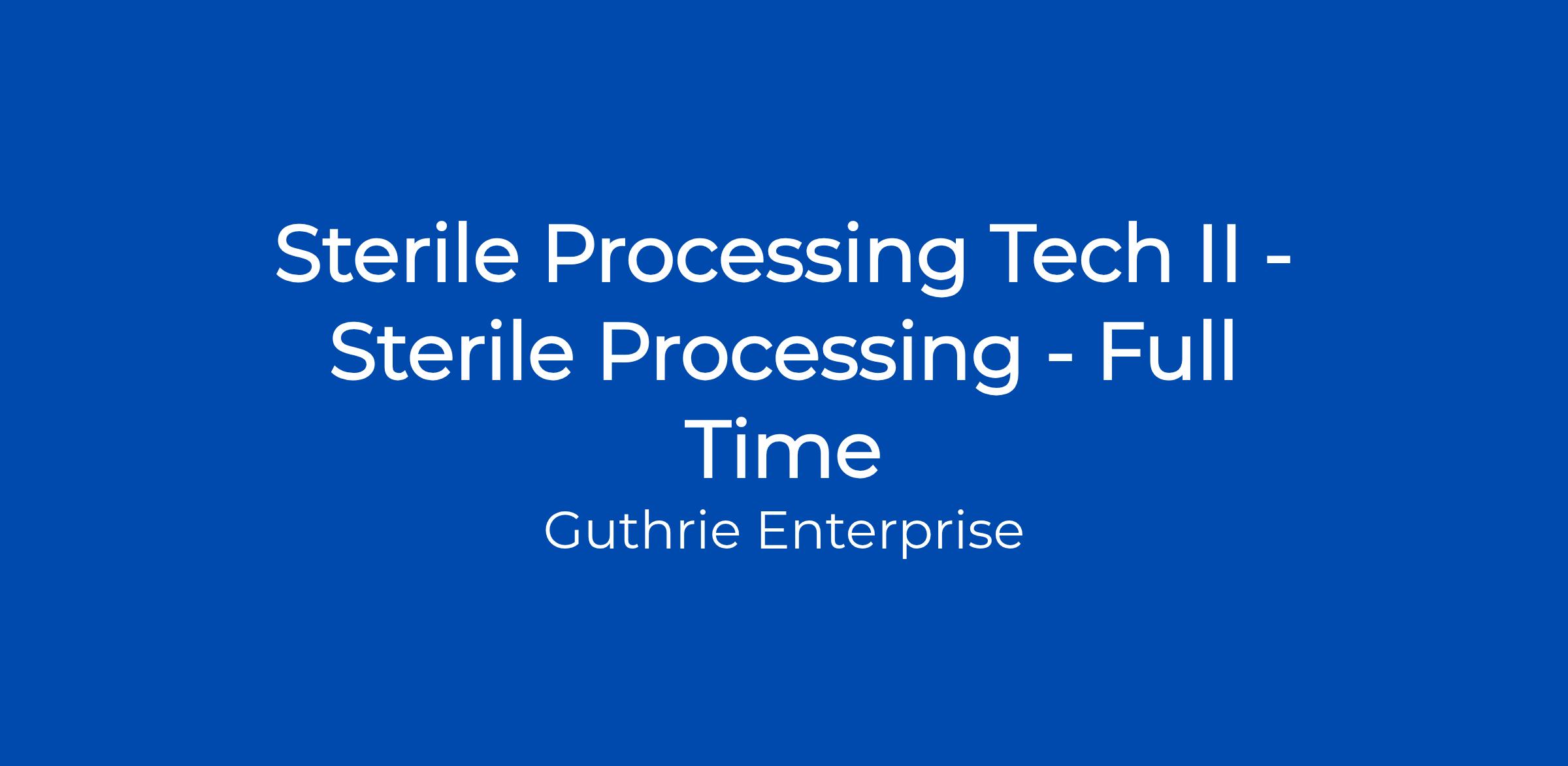 Sterile Processing Tech II - Sterile Processing - Full Time

Guthrie Enterprise